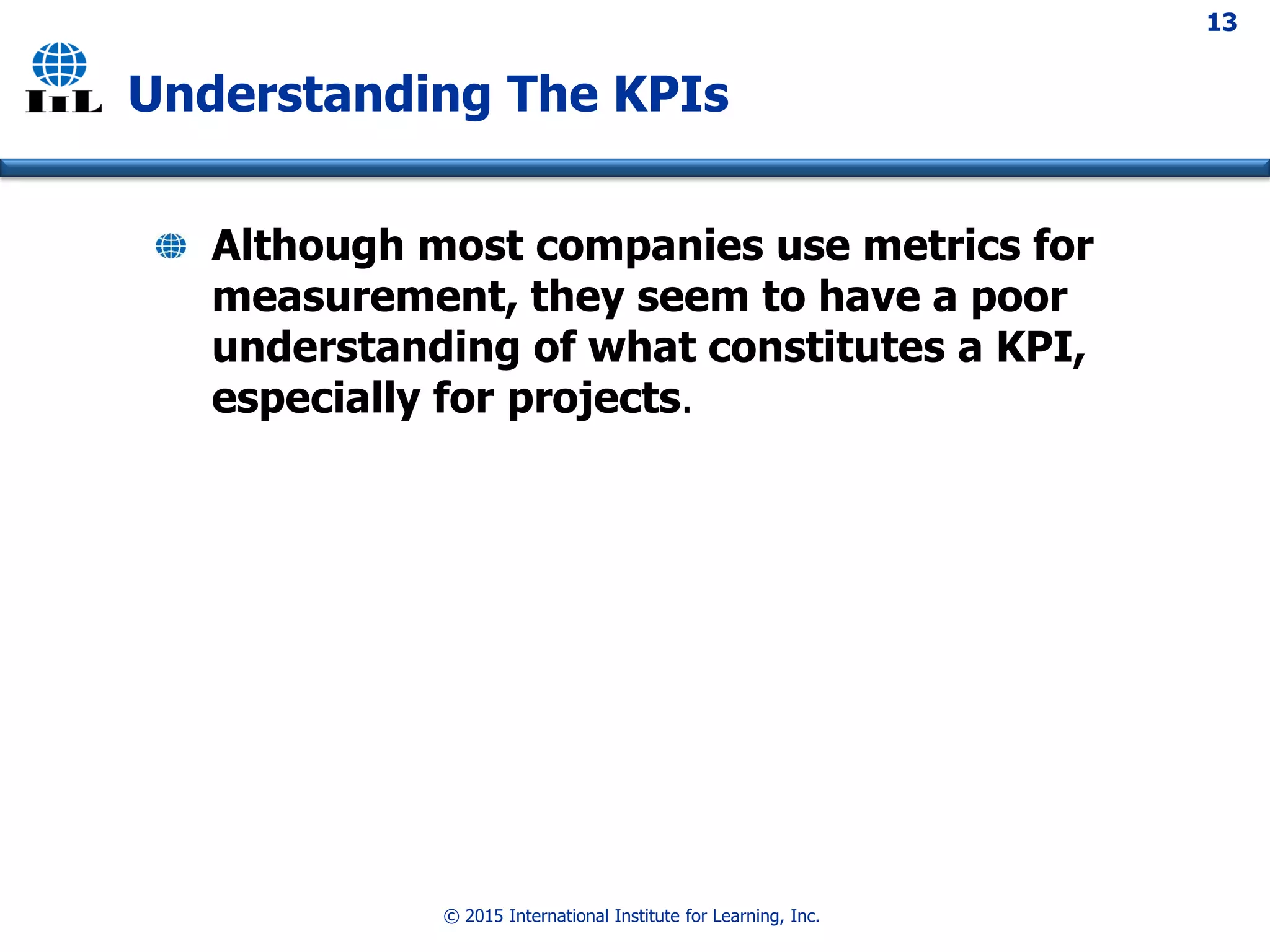 13

IIL

Understanding The KPIs

Although most companies use metrics for measurement, they seem to have a poor understanding of what constitutes a KPI, especially for projects.

© 2015 International Institute for Learning, Inc.